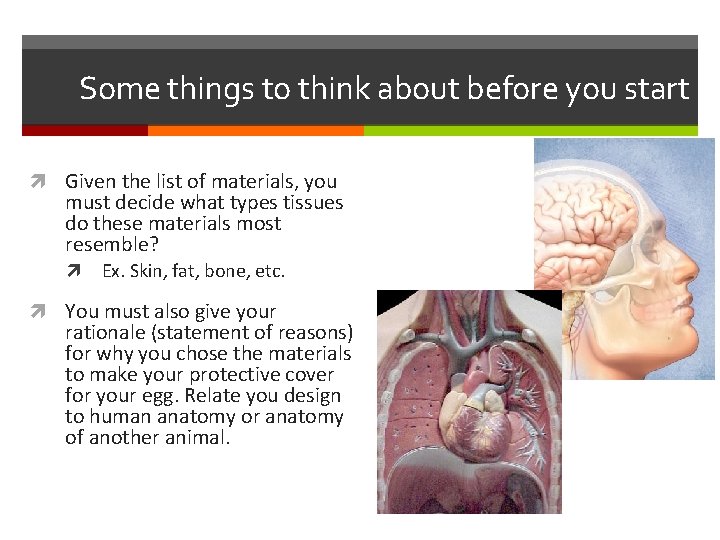 Some things to think about before you start

Given the list of materials, you must decide what types tissues do these materials most resemble?

Ex. Skin, fat, bone, etc.

You must also give your rationale (statement of reasons) for why you chose the materials to make your protective cover for your egg. Relate you design to human anatomy or anatomy of another animal.